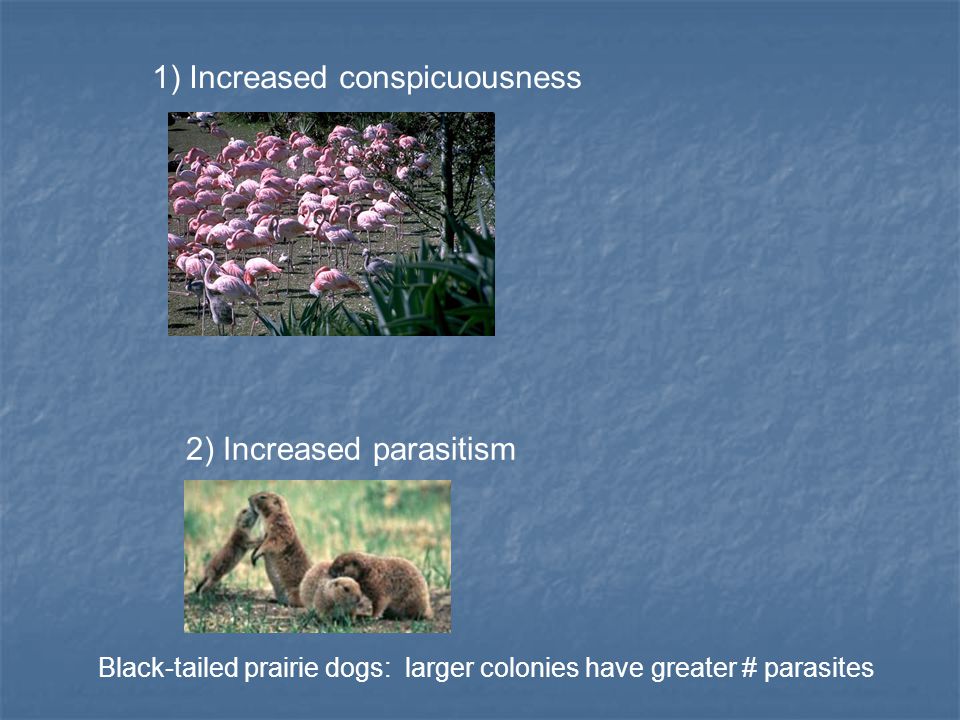 1) Increased conspicuousness

2) Increased parasitism

Black-tailed prairie dogs: larger colonies have greater # parasites